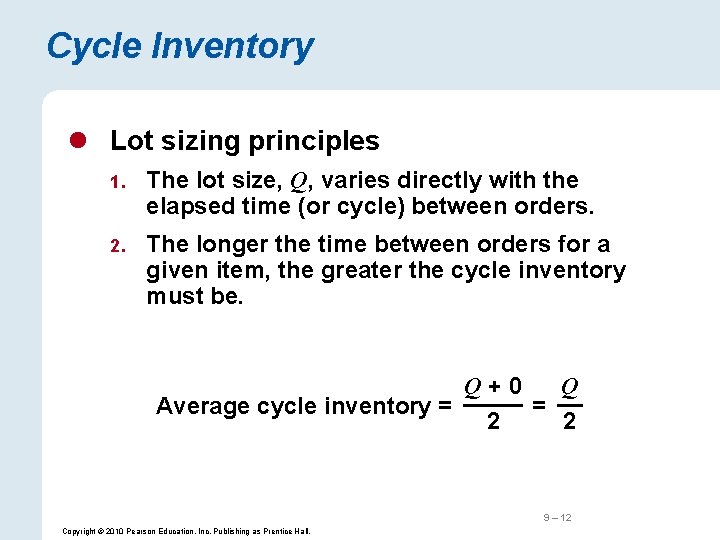 Cycle Inventory

Lot sizing principles

1. The lot size, $Q$, varies directly with the elapsed time (or cycle) between orders.

2. The longer the time between orders for a given item, the greater the cycle inventory must be.

Average cycle inventory = $\frac{Q + 0}{2} = \frac{Q}{2}$

9 – 12

Copyright © 2010 Pearson Education, Inc. Publishing as Prentice Hall.